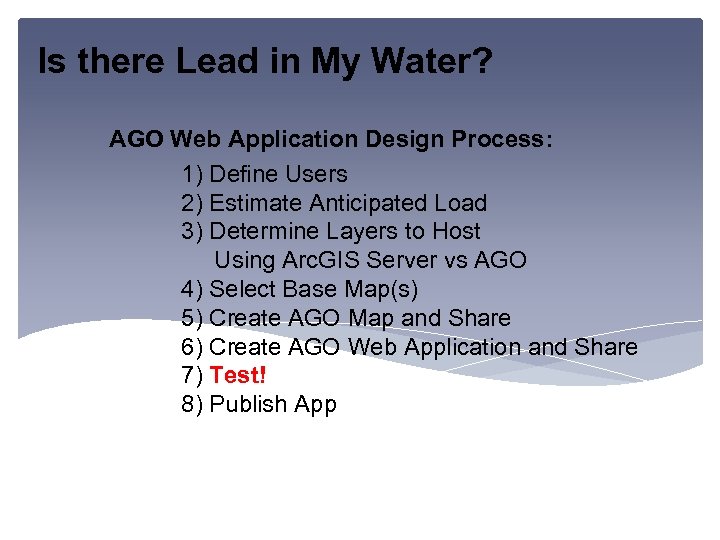 Is there Lead in My Water?

AGO Web Application Design Process:

1) Define Users
2) Estimate Anticipated Load
3) Determine Layers to Host Using ArcGIS Server vs AGO
4) Select Base Map(s)
5) Create AGO Map and Share
6) Create AGO Web Application and Share
7) Test!
8) Publish App